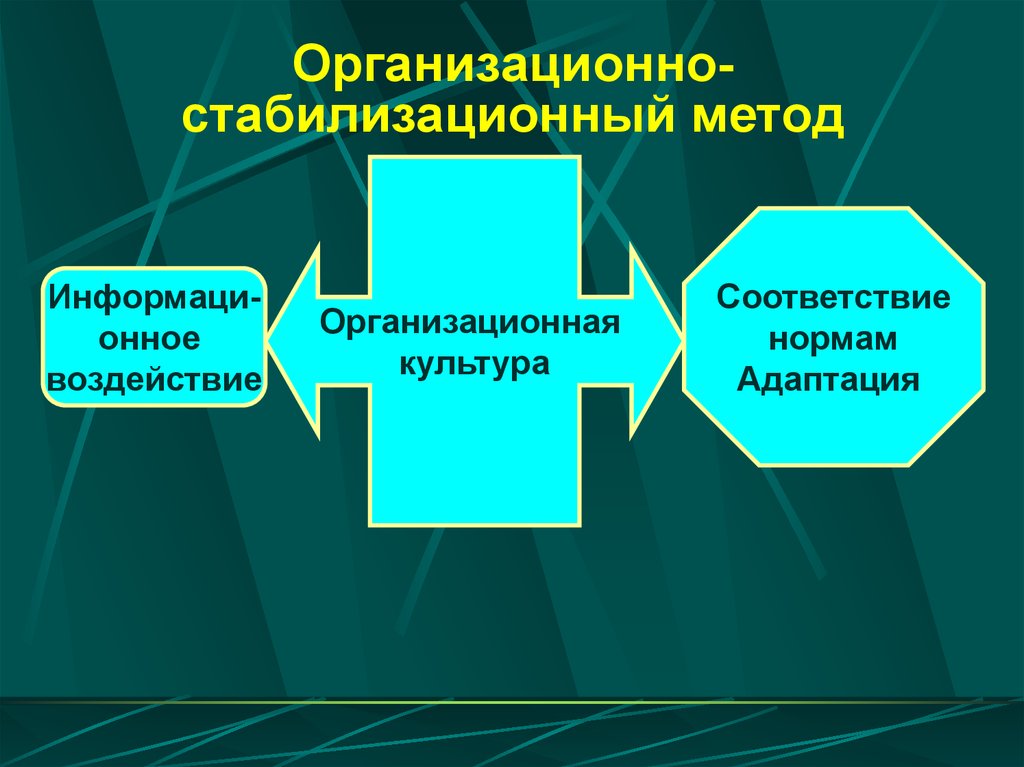 Организационно-стабилизационный метод

Информационное воздействие

Организационная культура

Соответствие нормам
Адаптация